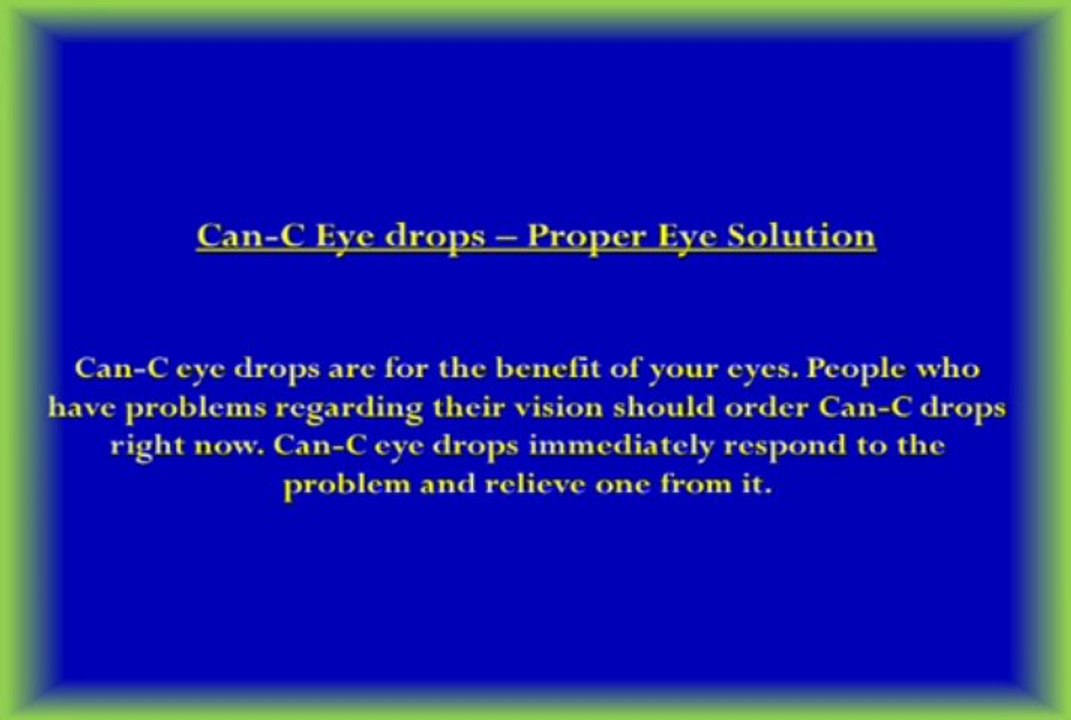 Can-C Eye drops – Proper Eye Solution

Can-C eye drops are for the benefit of your eyes. People who have problems regarding their vision should order Can-C drops right now. Can-C eye drops immediately respond to the problem and relieve one from it.